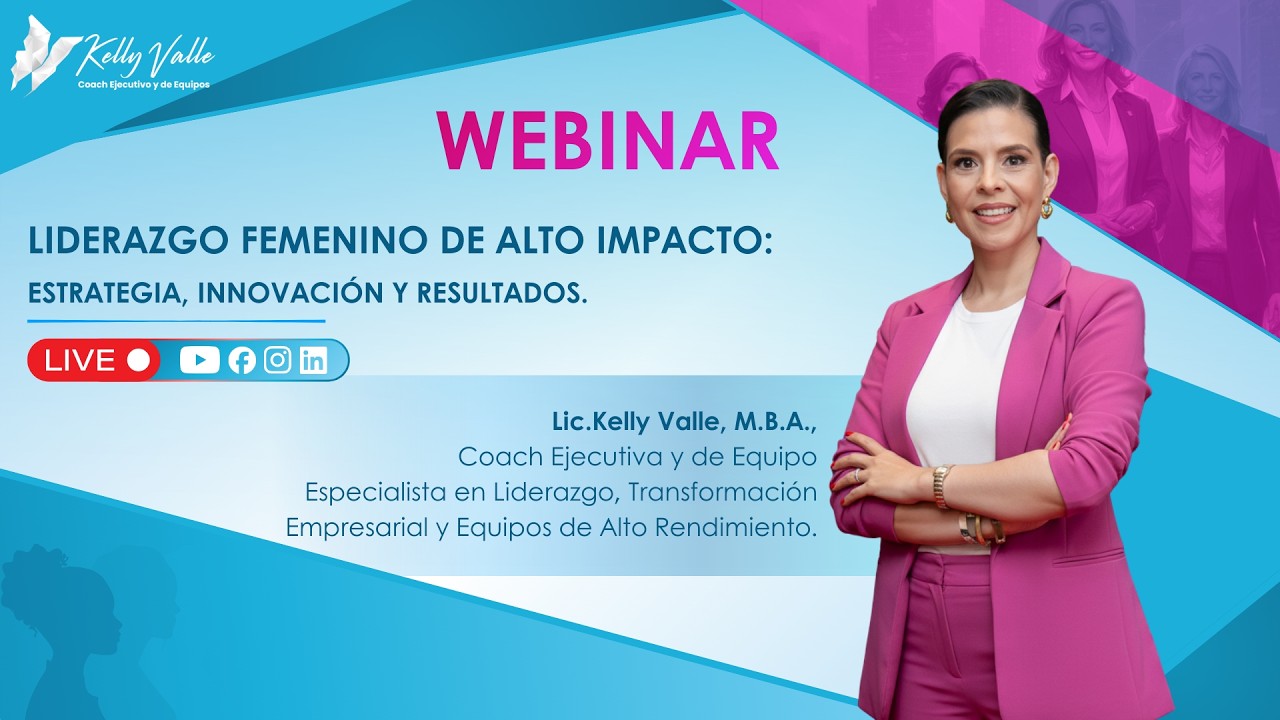 Kelly Valle
Coach Ejecutivo y de Equipos

WEBINAR

LIDERAZGO FEMENINO DE ALTO IMPACTO:
ESTRATEGIA, INNOVACIÓN Y RESULTADOS.

LIVE

Lic.Kelly Valle, M.B.A.,
Coach Ejecutiva y de Equipo
Especialista en Liderazgo, Transformación Empresarial y Equipos de Alto Rendimiento.